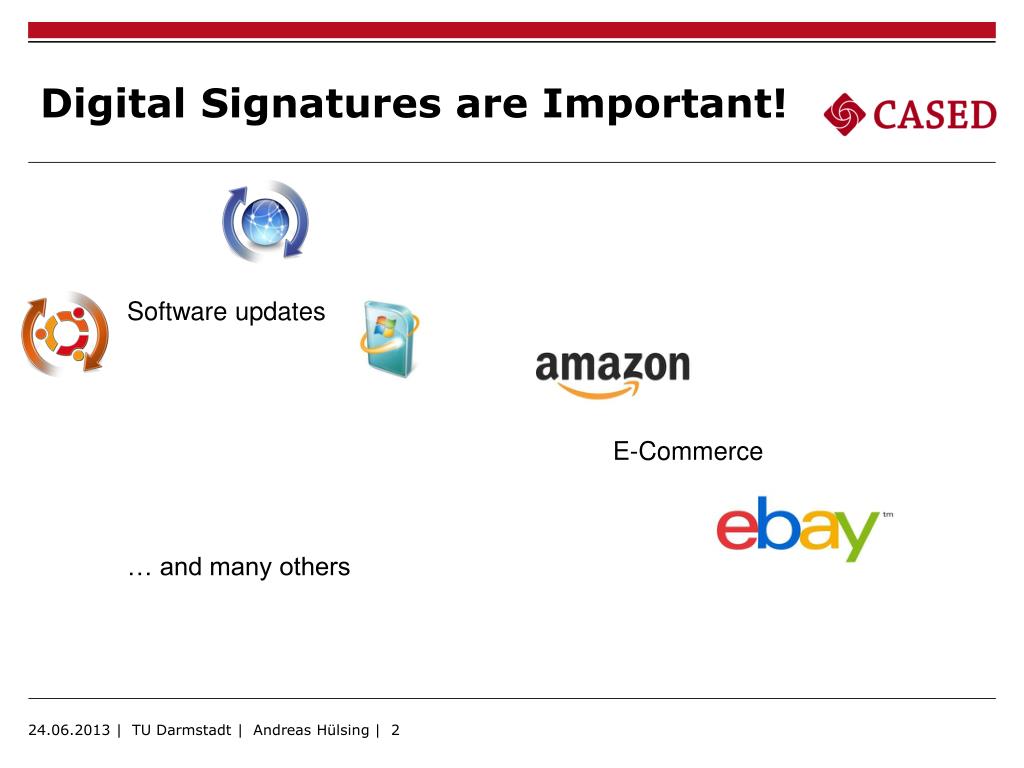 Digital Signatures are Important!

CASED

Software updates

amazon

E-Commerce

ebay

tm

… and many others

24.06.2013 | TU Darmstadt | Andreas Hülsing | 2